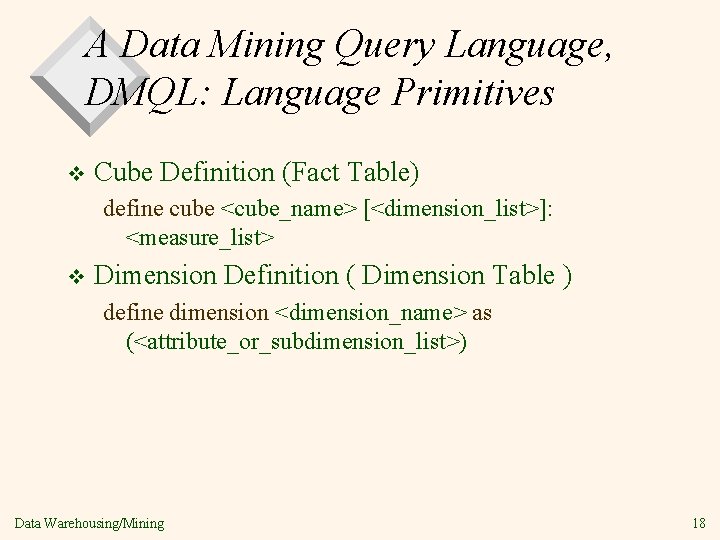 A Data Mining Query Language, DMQL: Language Primitives

❖ Cube Definition (Fact Table)

define cube <cube_name> [<dimension_list>]: <measure_list>

❖ Dimension Definition ( Dimension Table )

define dimension <dimension_name> as (<attribute_or_subdimension_list>)

Data Warehousing/Mining

18